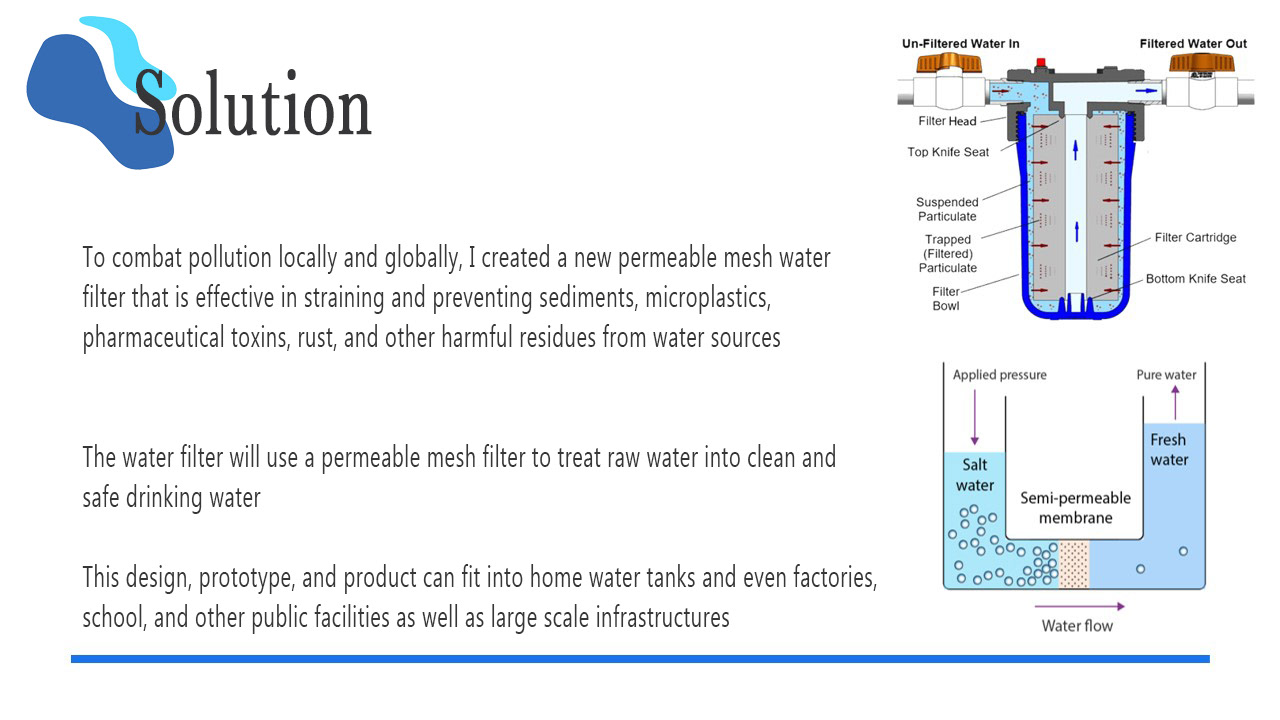 Solution

To combat pollution locally and globally, I created a new permeable mesh water filter that is effective in straining and preventing sediments, microplastics, pharmaceutical toxins, rust, and other harmful residues from water sources

The water filter will use a permeable mesh filter to treat raw water into clean and safe drinking water

This design, prototype, and product can fit into home water tanks and even factories, school, and other public facilities as well as large scale infrastructures

Un-Filtered Water In
Filtered Water Out
Filter Head
Top Knife Seat
Suspended Particulate
Trapped (Filtered) Particulate
Filter Bowl
Filter Cartridge
Bottom Knife Seat

Applied pressure
Pure water
Salt water
Fresh water
Semi-permeable membrane
Water flow